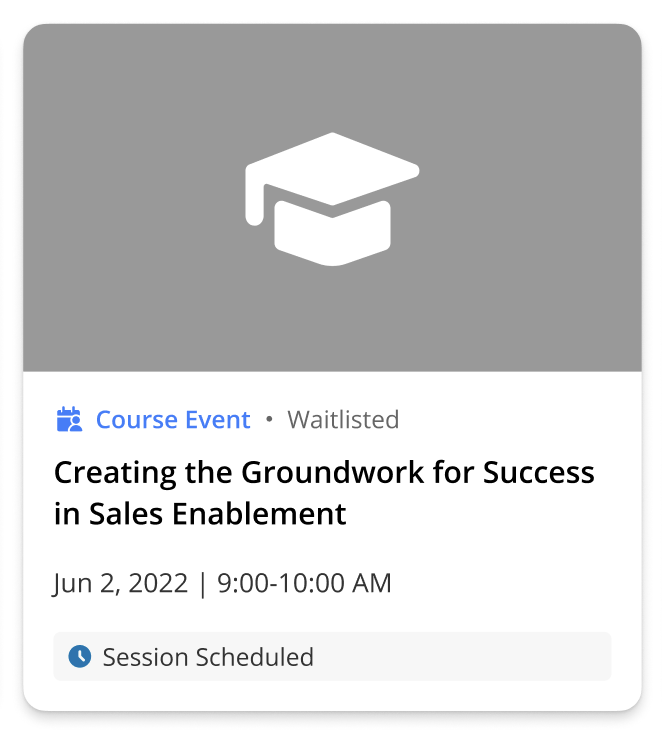 Course Event • Waitlisted

Creating the Groundwork for Success in Sales Enablement

Jun 2, 2022 | 9:00-10:00 AM

Session Scheduled